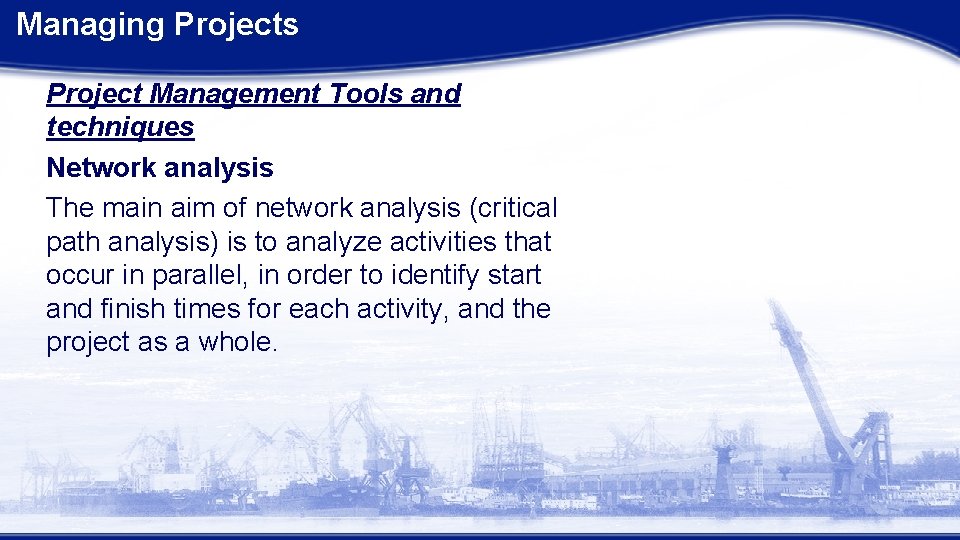 Managing Projects

Project Management Tools and techniques

Network analysis

The main aim of network analysis (critical path analysis) is to analyze activities that occur in parallel, in order to identify start and finish times for each activity, and the project as a whole.